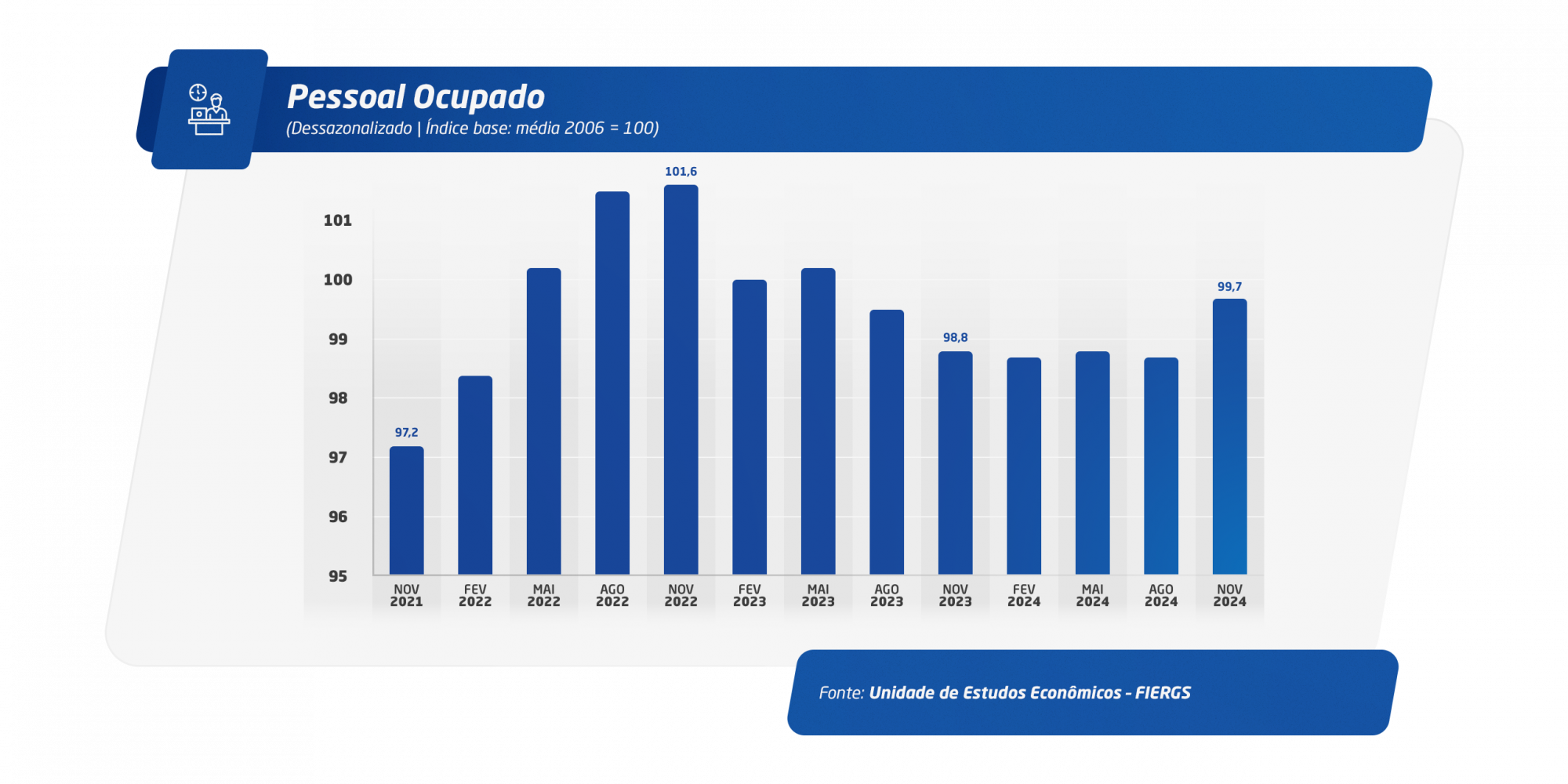 Pessoal Ocupado
(Dessazonalizado | Índice base: média 2006 = 100)

101
100
99
98
97
96
95

97,2
101,6
98,8
99,7

NOV 2021
FEV 2022
MAI 2022
AGO 2022
NOV 2022
FEV 2023
MAI 2023
AGO 2023
NOV 2023
FEV 2024
MAI 2024
AGO 2024
NOV 2024

Fonte: Unidade de Estudos Econômicos - FIERGS